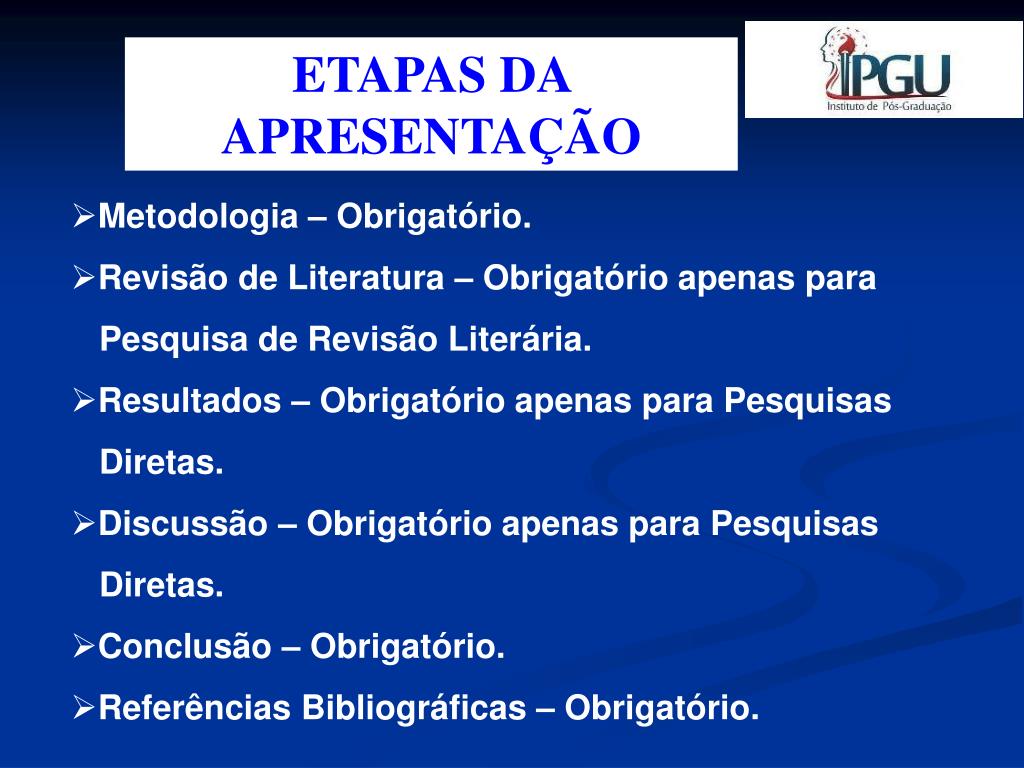 ETAPAS DA APRESENTAÇÃO

IPGU
Instituto de Pós-Graduação

➢Metodologia – Obrigatório.
➢Revisão de Literatura – Obrigatório apenas para Pesquisa de Revisão Literária.
➢Resultados – Obrigatório apenas para Pesquisas Diretas.
➢Discussão – Obrigatório apenas para Pesquisas Diretas.
➢Conclusão – Obrigatório.
➢Referências Bibliográficas – Obrigatório.